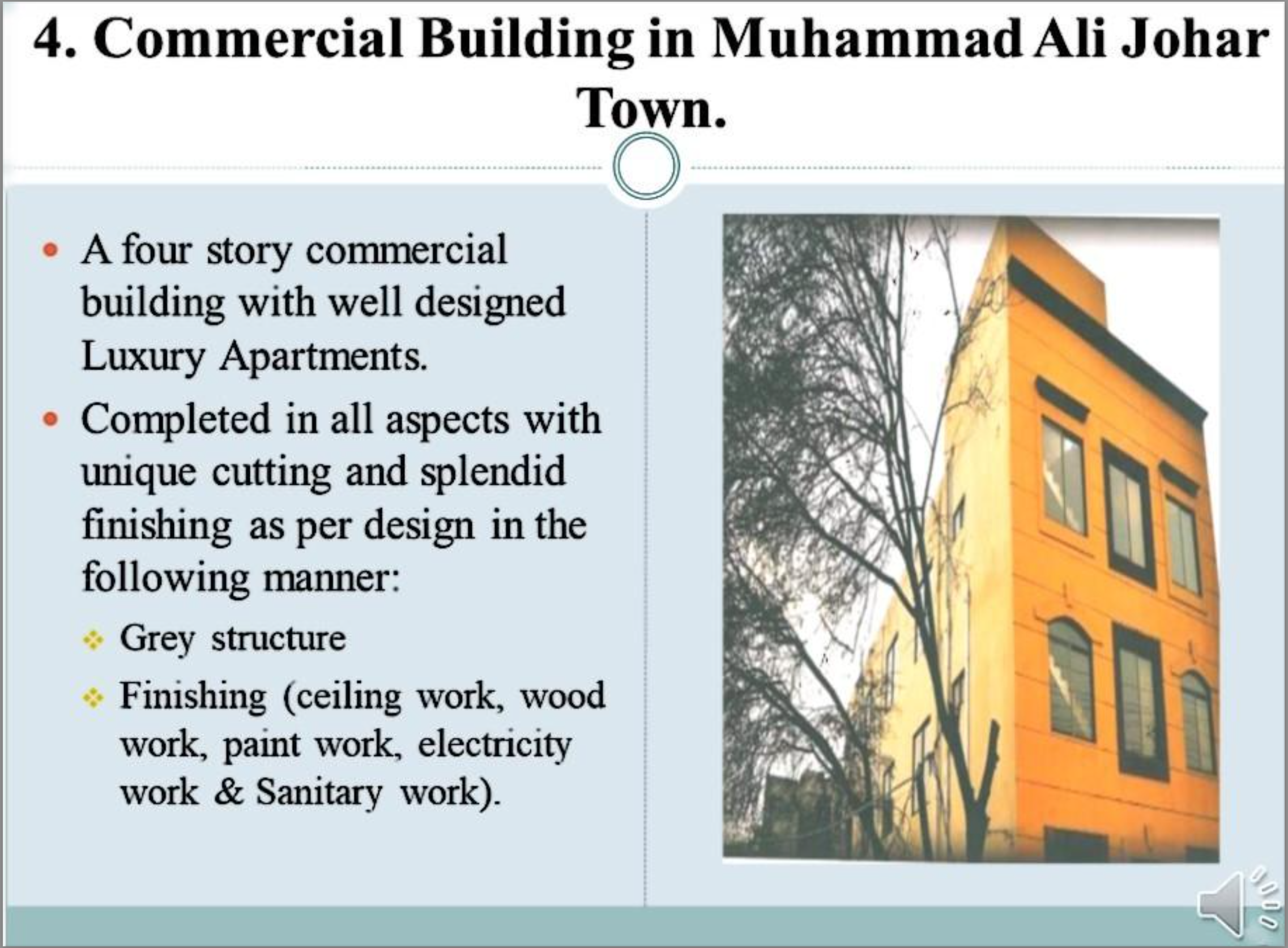 4. Commercial Building in Muhammad Ali Johar Town.

• A four story commercial building with well designed Luxury Apartments.

• Completed in all aspects with unique cutting and splendid finishing as per design in the following manner:

 ❖ Grey structure

 ❖ Finishing (ceiling work, wood work, paint work, electricity work & Sanitary work).